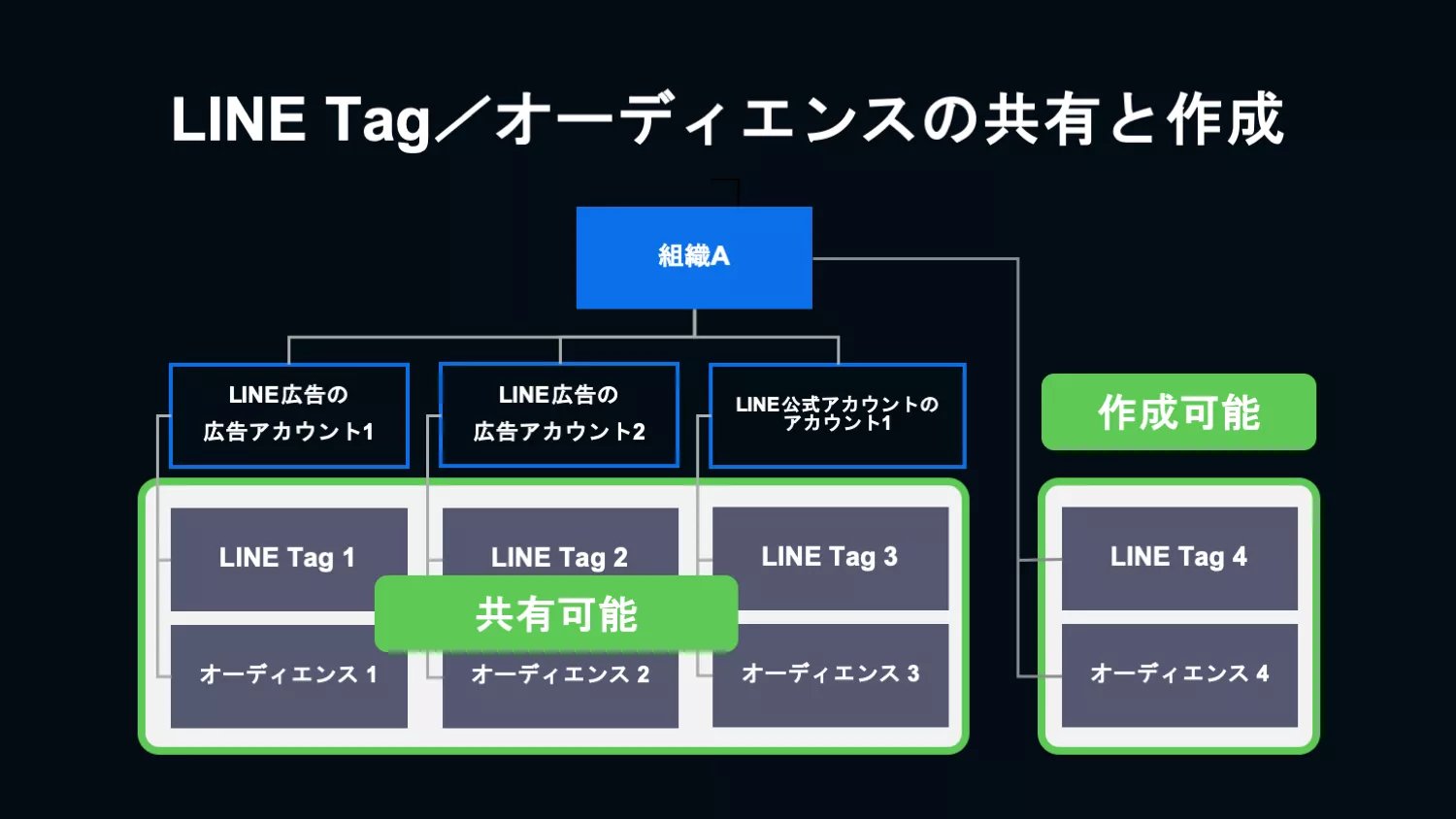 LINE Tag／オーディエンスの共有と作成

組織A

LINE広告の
広告アカウント1

LINE広告の
広告アカウント2

LINE公式アカウントの
アカウント1

作成可能

LINE Tag 1

LINE Tag 2

LINE Tag 3

LINE Tag 4

共有可能

オーディエンス 1

オーディエンス 2

オーディエンス 3

オーディエンス 4